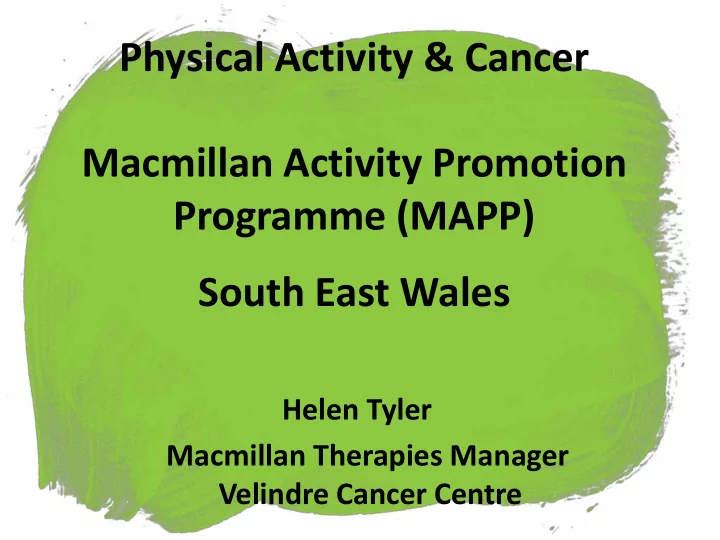 Physical Activity & Cancer

Macmillan Activity Promotion Programme (MAPP)

South East Wales

Helen Tyler

Macmillan Therapies Manager
Velindre Cancer Centre